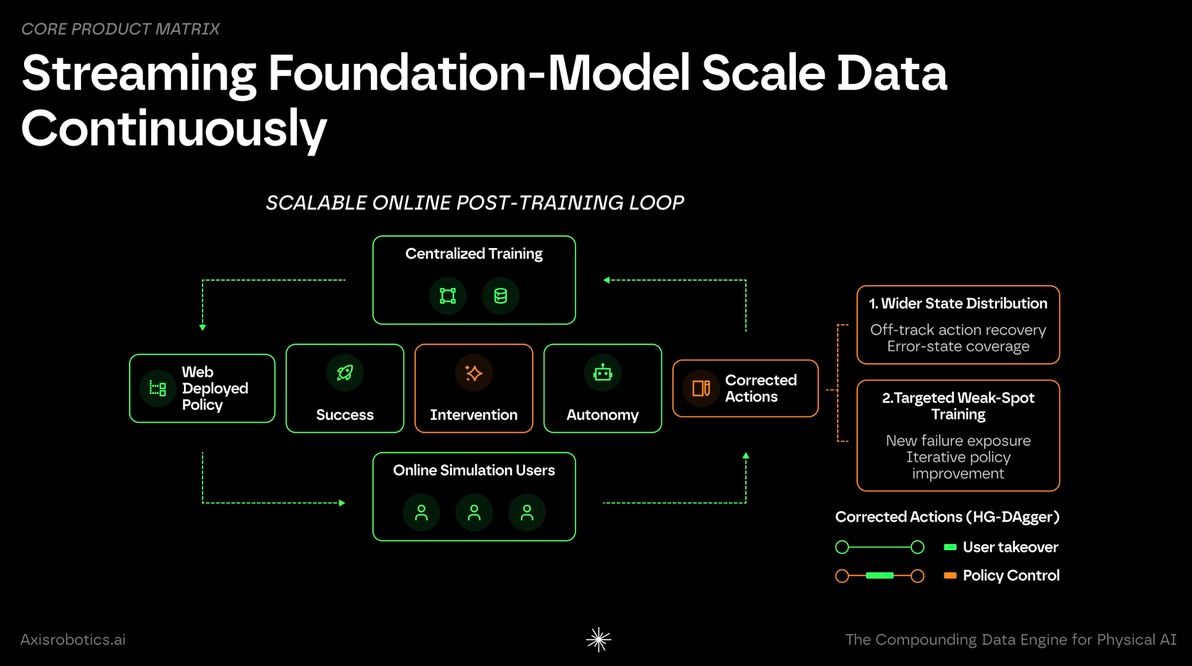 CORE PRODUCT MATRIX

Streaming Foundation-Model Scale Data Continuously

SCALABLE ONLINE POST-TRAINING LOOP

Centralized Training

Web Deployed Policy

Success

Intervention

Autonomy

Corrected Actions

Online Simulation Users

1. Wider State Distribution

Off-track action recovery
Error-state coverage

2.Targeted Weak-Spot Training

New failure exposure
Iterative policy improvement

Corrected Actions (HG-DAgger)

User takeover

Policy Control

Axisrobotics.ai

The Compounding Data Engine for Physical AI